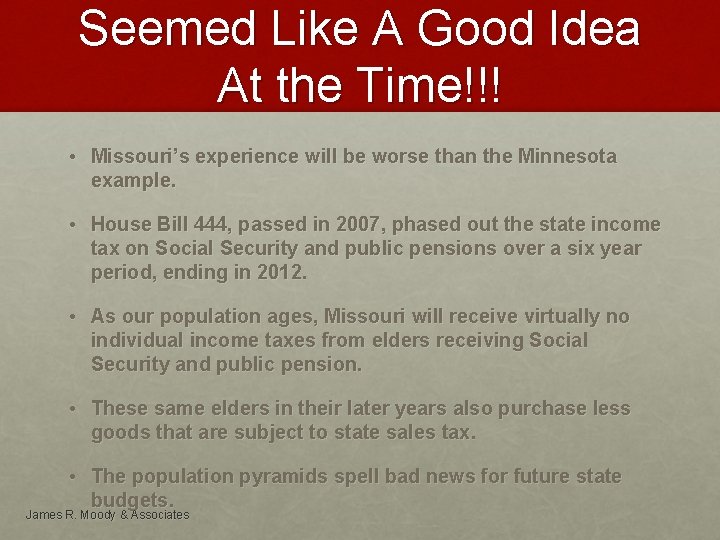 Seemed Like A Good Idea At the Time!!!

• Missouri's experience will be worse than the Minnesota example.

• House Bill 444, passed in 2007, phased out the state income tax on Social Security and public pensions over a six year period, ending in 2012.

• As our population ages, Missouri will receive virtually no individual income taxes from elders receiving Social Security and public pension.

• These same elders in their later years also purchase less goods that are subject to state sales tax.

• The population pyramids spell bad news for future state budgets.

James R. Moody & Associates